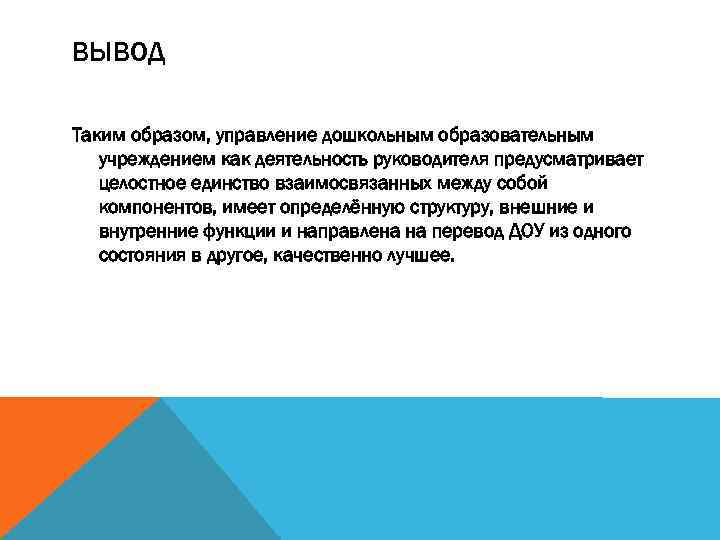 ВЫВОД

Таким образом, управление дошкольным образовательным учреждением как деятельность руководителя предусматривает целостное единство взаимосвязанных между собой компонентов, имеет определённую структуру, внешние и внутренние функции и направлена на перевод ДОУ из одного состояния в другое, качественно лучшее.